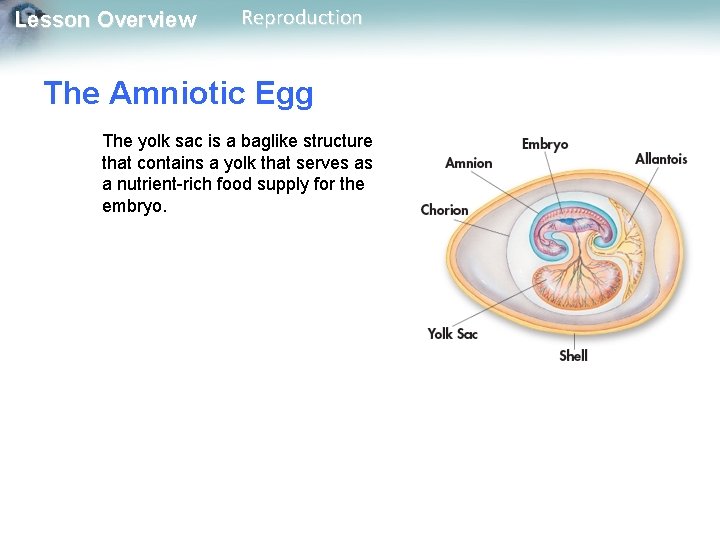 Lesson Overview Reproduction

The Amniotic Egg

The yolk sac is a baglike structure that contains a yolk that serves as a nutrient-rich food supply for the embryo.

Embryo
Amnion
Allantois
Chorion
Yolk Sac
Shell